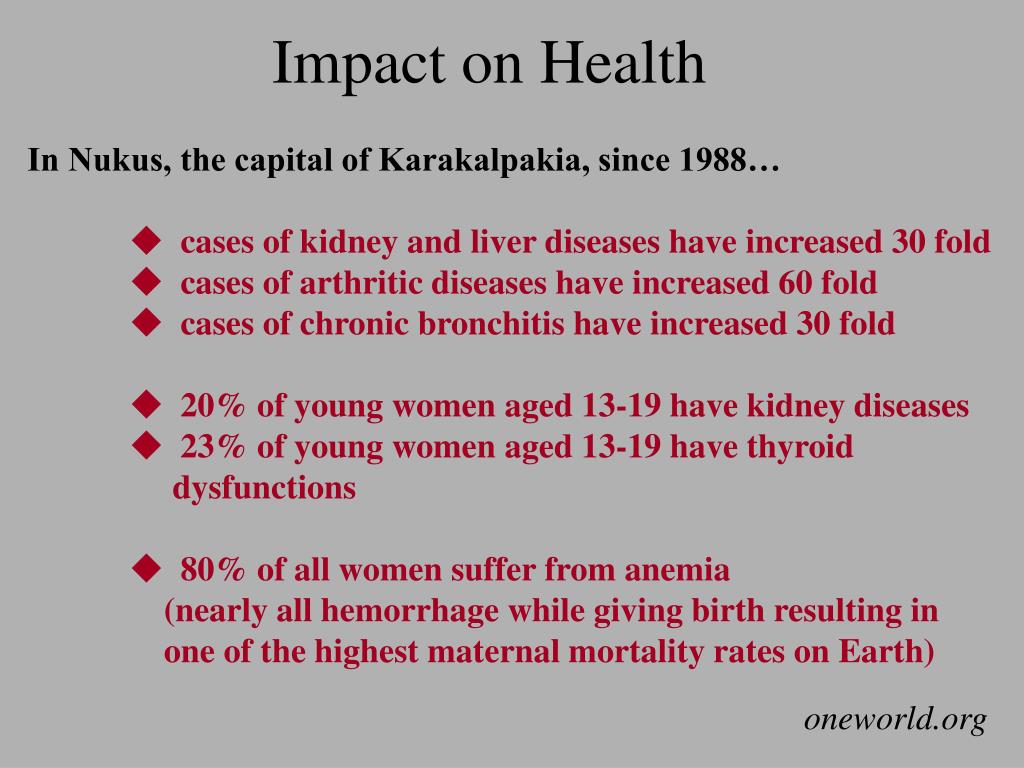 Impact on Health

In Nukus, the capital of Karakalpakia, since 1988…

◆ cases of kidney and liver diseases have increased 30 fold
◆ cases of arthritic diseases have increased 60 fold
◆ cases of chronic bronchitis have increased 30 fold

◆ 20% of young women aged 13-19 have kidney diseases
◆ 23% of young women aged 13-19 have thyroid dysfunctions

◆ 80% of all women suffer from anemia (nearly all hemorrhage while giving birth resulting in one of the highest maternal mortality rates on Earth)

oneworld.org